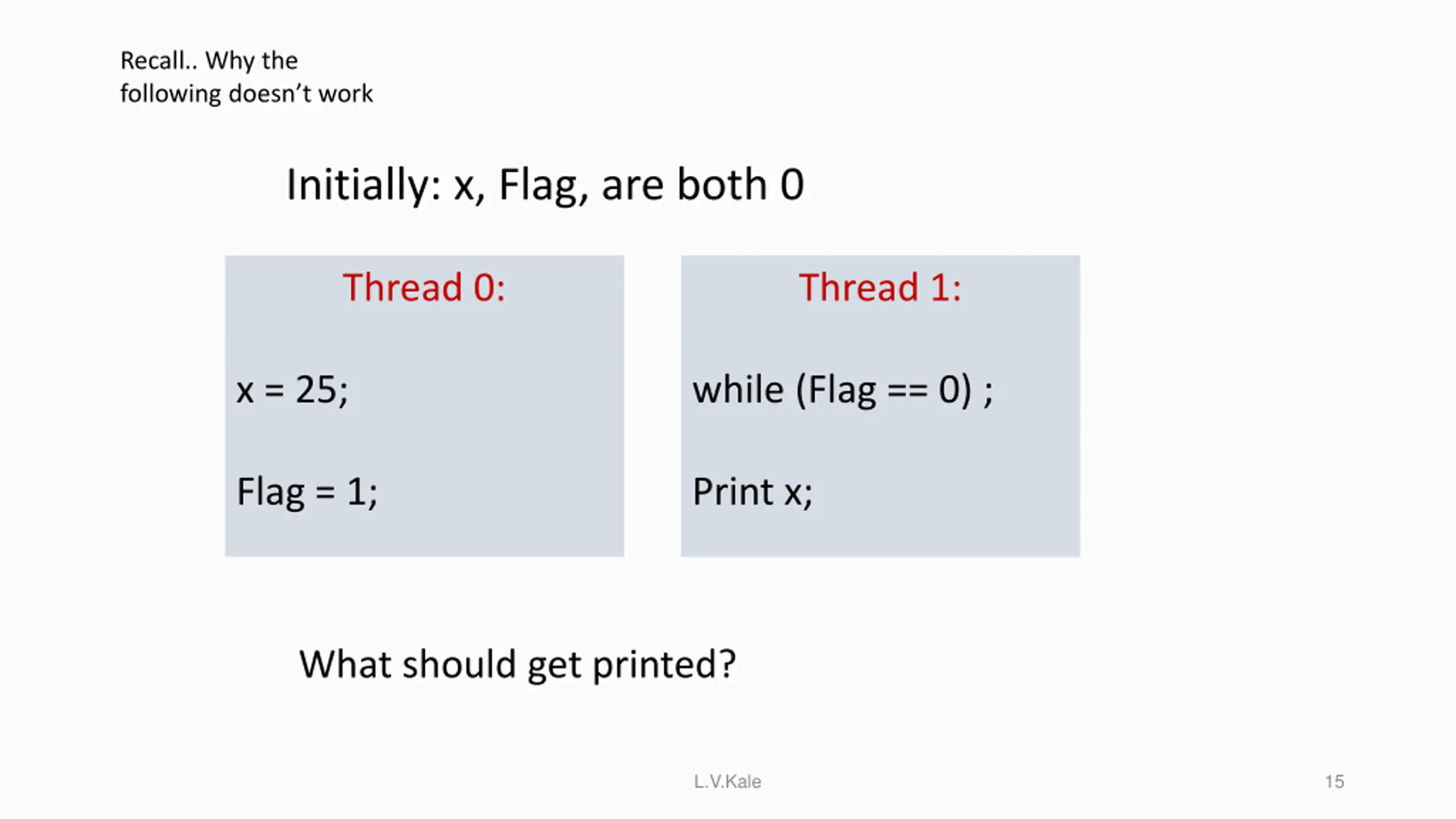 Recall.. Why the following doesn't work

Initially: x, Flag, are both 0

Thread 0:

x = 25;

Flag = 1;

Thread 1:

while (Flag == 0) ;

Print x;

What should get printed?

L.V.Kale

15